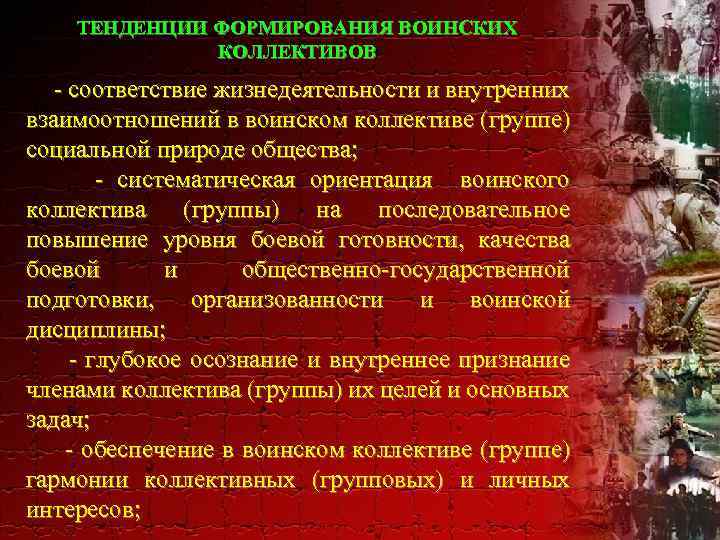 ТЕНДЕНЦИИ ФОРМИРОВАНИЯ ВОИНСКИХ КОЛЛЕКТИВОВ

- соответствие жизнедеятельности и внутренних взаимоотношений в воинском коллективе (группе) социальной природе общества;

- систематическая ориентация воинского коллектива (группы) на последовательное повышение уровня боевой готовности, качества боевой и общественно-государственной подготовки, организованности и воинской дисциплины;

- глубокое осознание и внутреннее признание членами коллектива (группы) их целей и основных задач;

- обеспечение в воинском коллективе (группе) гармонии коллективных (групповых) и личных интересов;